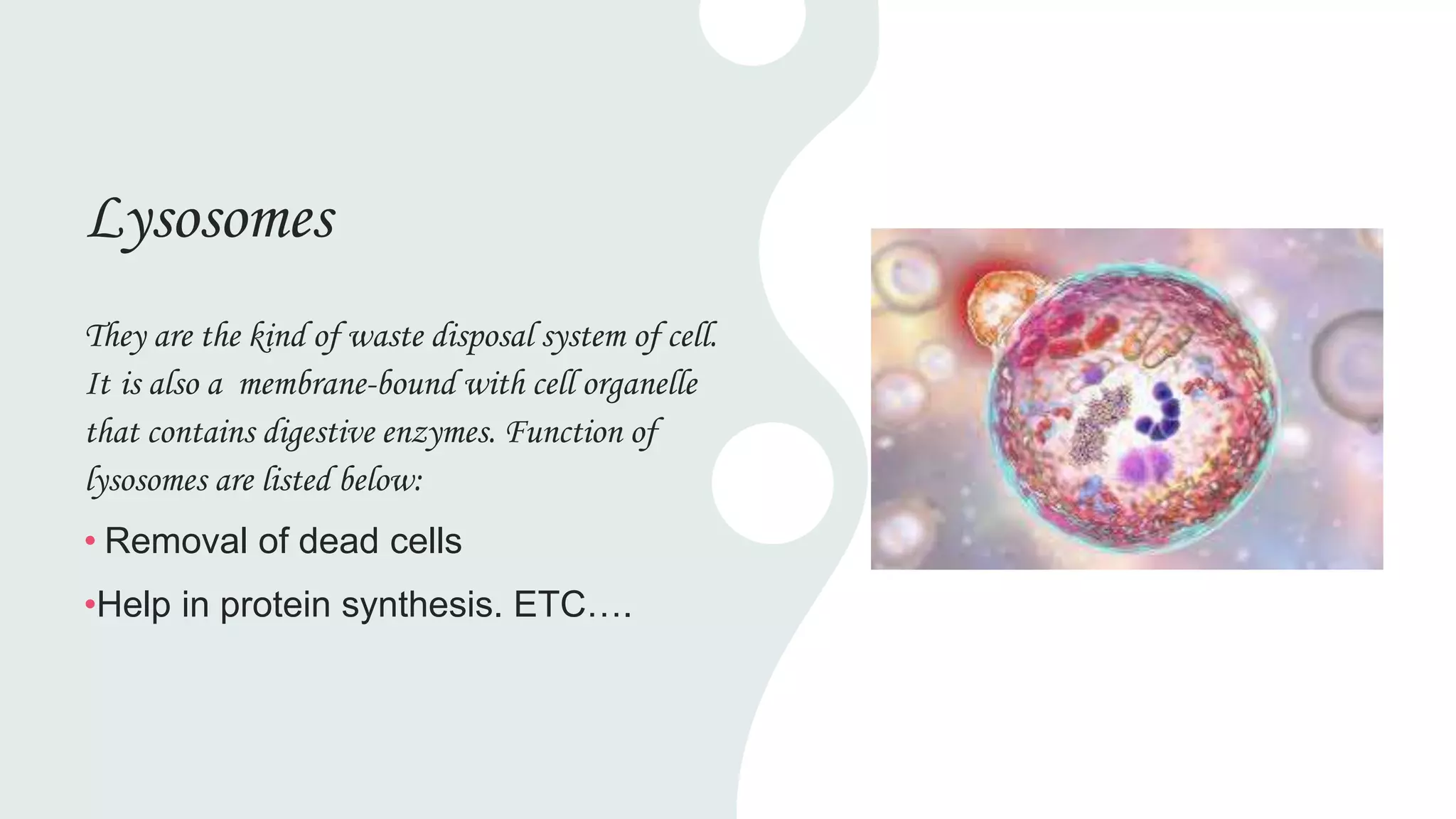 Lysosomes

They are the kind of waste disposal system of cell. It is also a membrane-bound with cell organelle that contains digestive enzymes. Function of lysosomes are listed below:

• Removal of dead cells

•Help in protein synthesis. ETC….